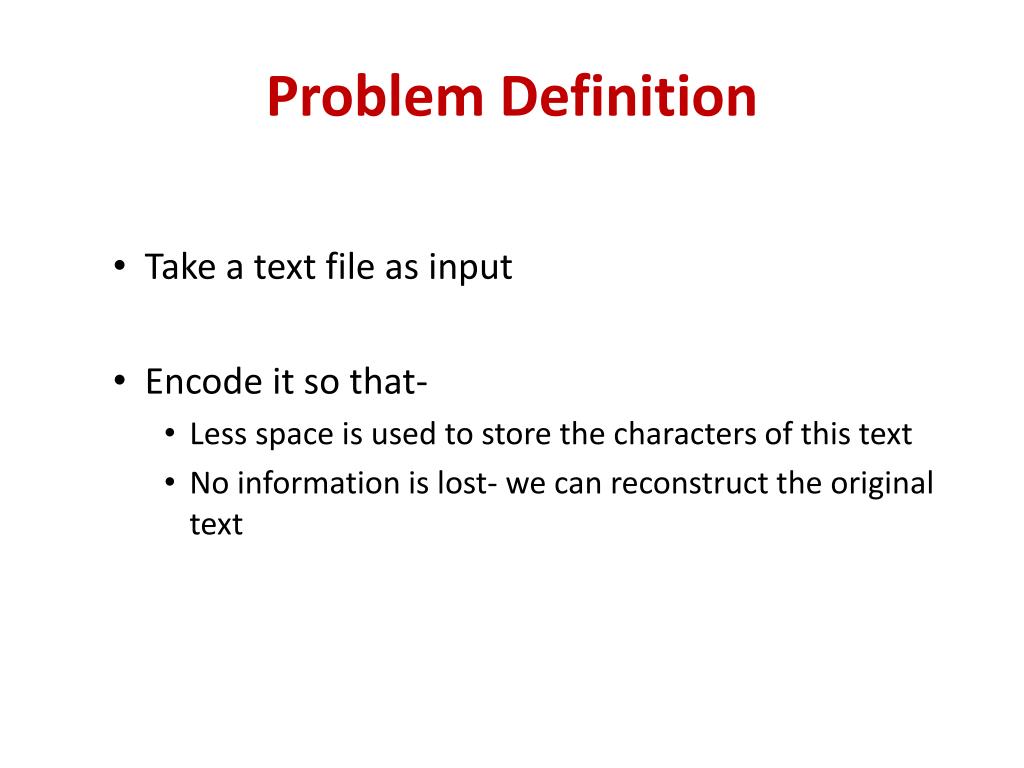 Problem Definition

• Take a text file as input

• Encode it so that-
  • Less space is used to store the characters of this text
  • No information is lost- we can reconstruct the original text